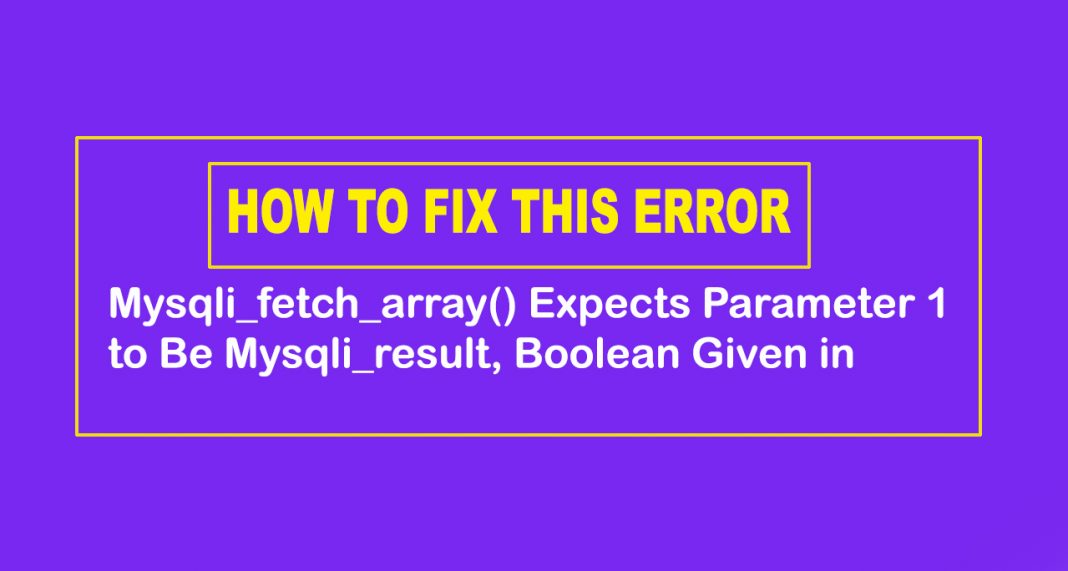 HOW TO FIX THIS ERROR

Mysqli_fetch_array() Expects Parameter 1 to Be Mysqli_result, Boolean Given in